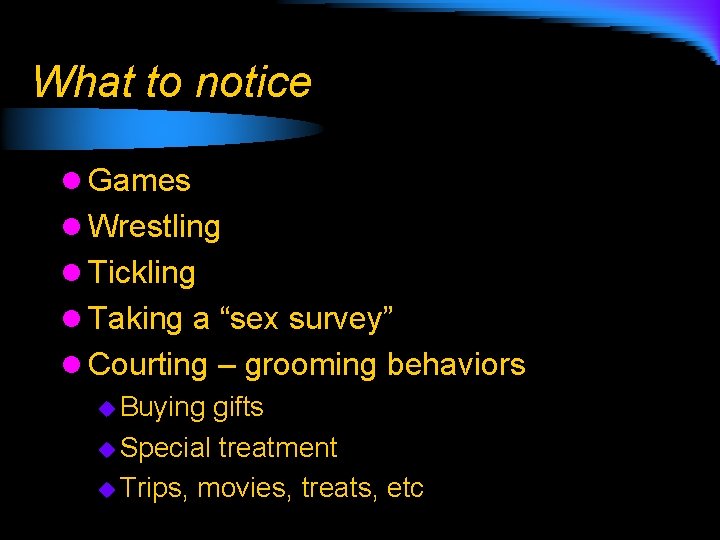 What to notice

- Games
- Wrestling
- Tickling
- Taking a “sex survey”
- Courting – grooming behaviors
  - Buying gifts
  - Special treatment
  - Trips, movies, treats, etc